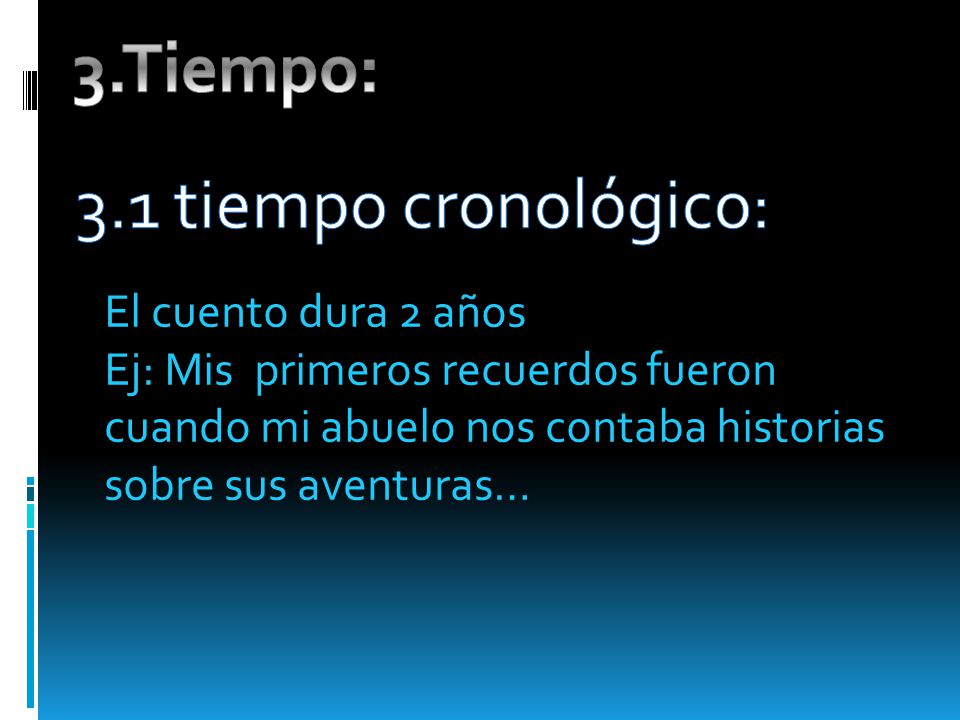 3.Tiempo:

3.1 tiempo cronológico:

El cuento dura 2 años
Ej: Mis primeros recuerdos fueron cuando mi abuelo nos contaba historias sobre sus aventuras…